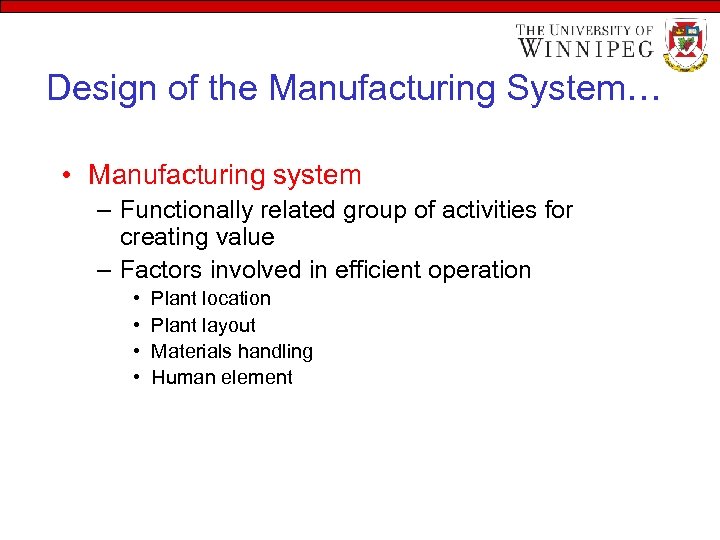 THE UNIVERSITY OF WINNIPEG

Design of the Manufacturing System…

• Manufacturing system
– Functionally related group of activities for creating value
– Factors involved in efficient operation
• Plant location
• Plant layout
• Materials handling
• Human element